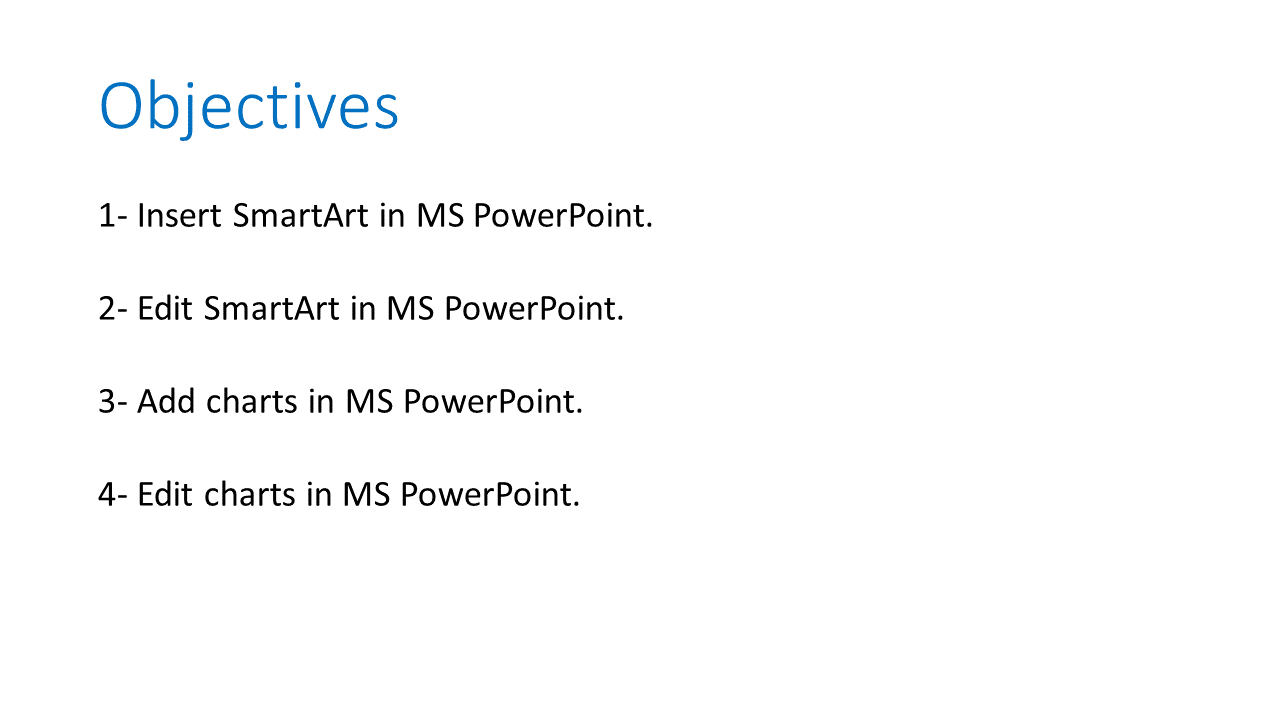 Objectives

1- Insert SmartArt in MS PowerPoint.

2- Edit SmartArt in MS PowerPoint.

3- Add charts in MS PowerPoint.

4- Edit charts in MS PowerPoint.